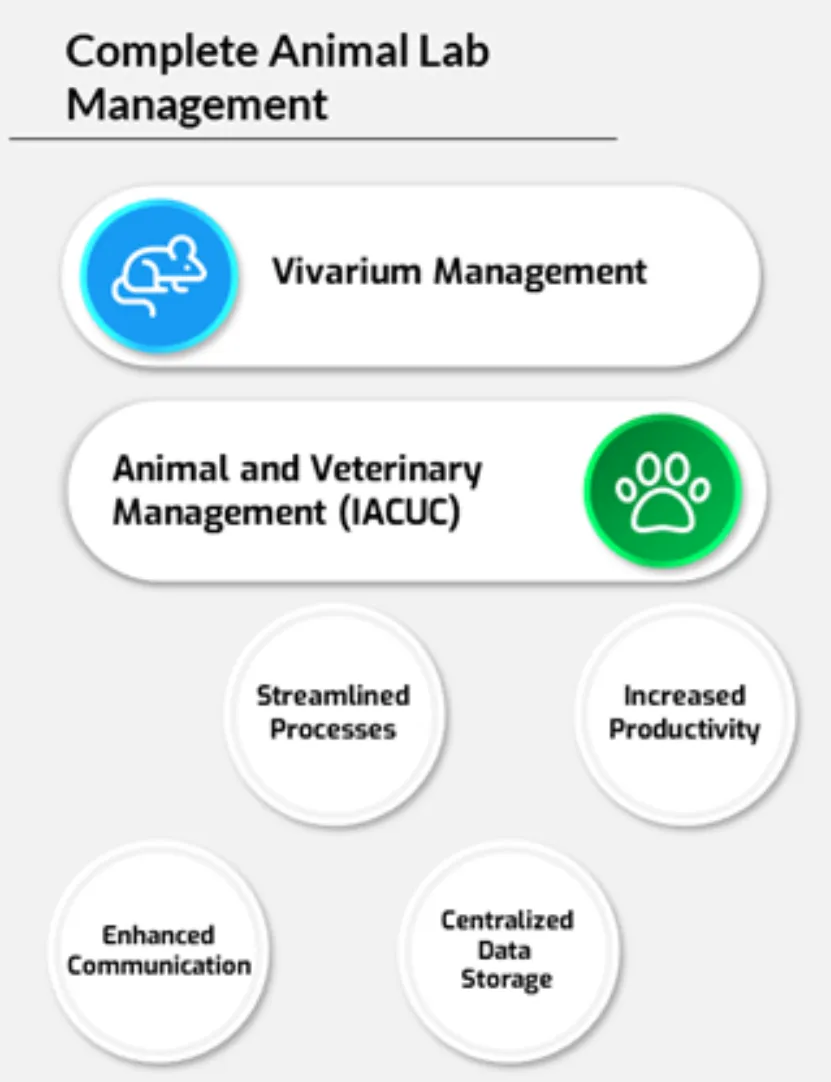 Complete Animal Lab Management

Vivarium Management

Animal and Veterinary Management (IACUC)

Streamlined Processes

Increased Productivity

Enhanced Communication

Centralized Data Storage